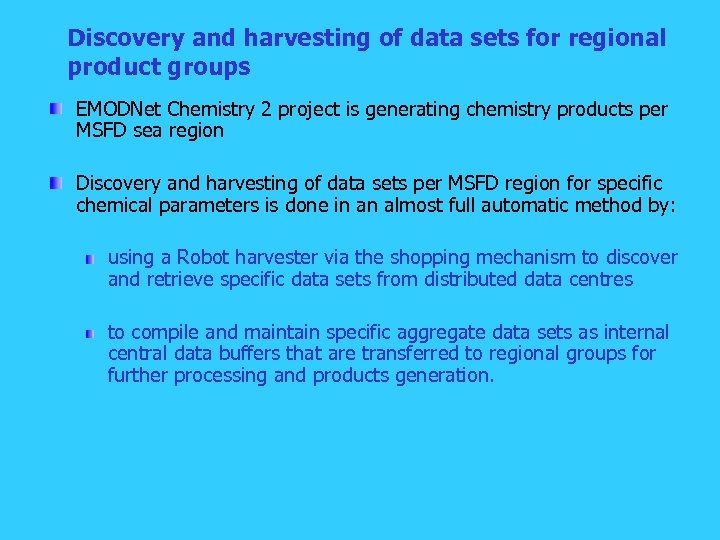 Discovery and harvesting of data sets for regional product groups

EMODNet Chemistry 2 project is generating chemistry products per MSFD sea region

Discovery and harvesting of data sets per MSFD region for specific chemical parameters is done in an almost full automatic method by:

using a Robot harvester via the shopping mechanism to discover and retrieve specific data sets from distributed data centres

to compile and maintain specific aggregate data sets as internal central data buffers that are transferred to regional groups for further processing and products generation.